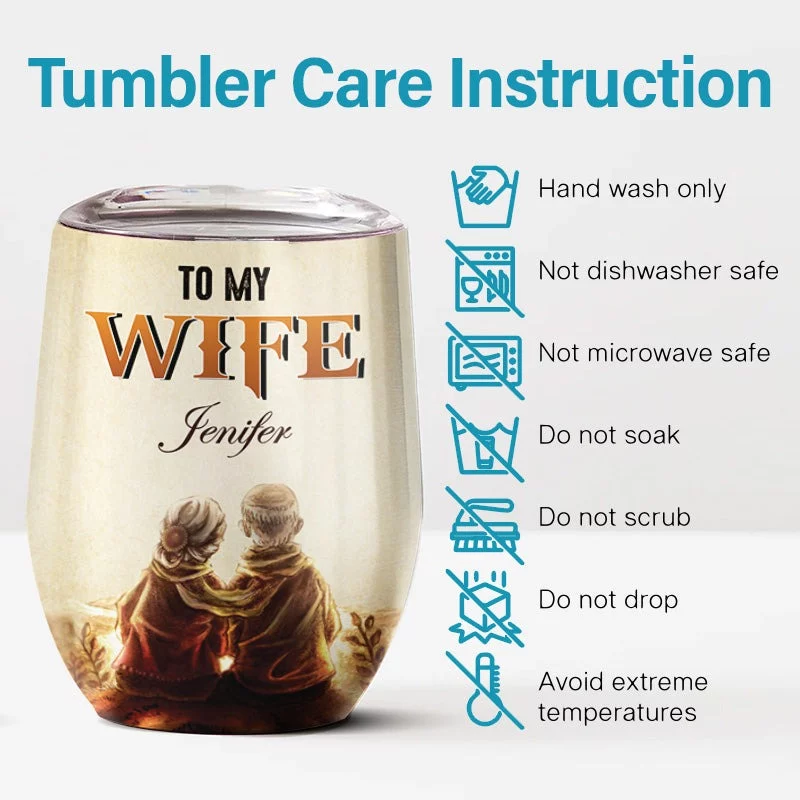 Tumbler Care Instruction

TO MY
WIFE
Jenifer

Hand wash only

Not dishwasher safe

Not microwave safe

Do not soak

Do not scrub

Do not drop

Avoid extreme temperatures